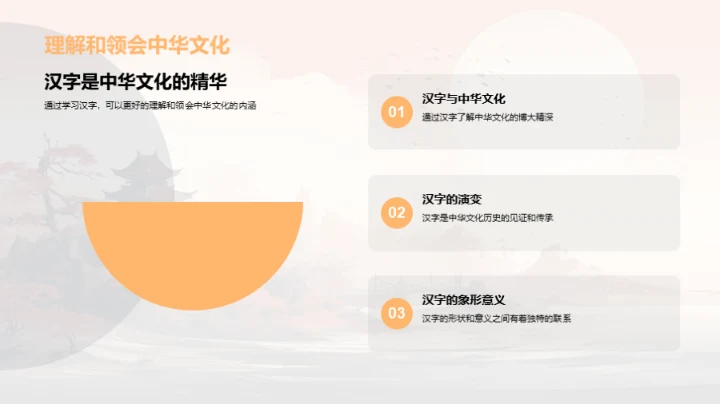 理解和领会中华文化

汉字是中华文化的精华

通过学习汉字，可以更好的理解和领会中华文化的内涵

01
汉字与中华文化
通过汉字了解中华文化的博大精深

02
汉字的演变
汉字是中华文化历史的见证和传承

03
汉字的象形意义
汉字的形状和意义之间有着独特的联系